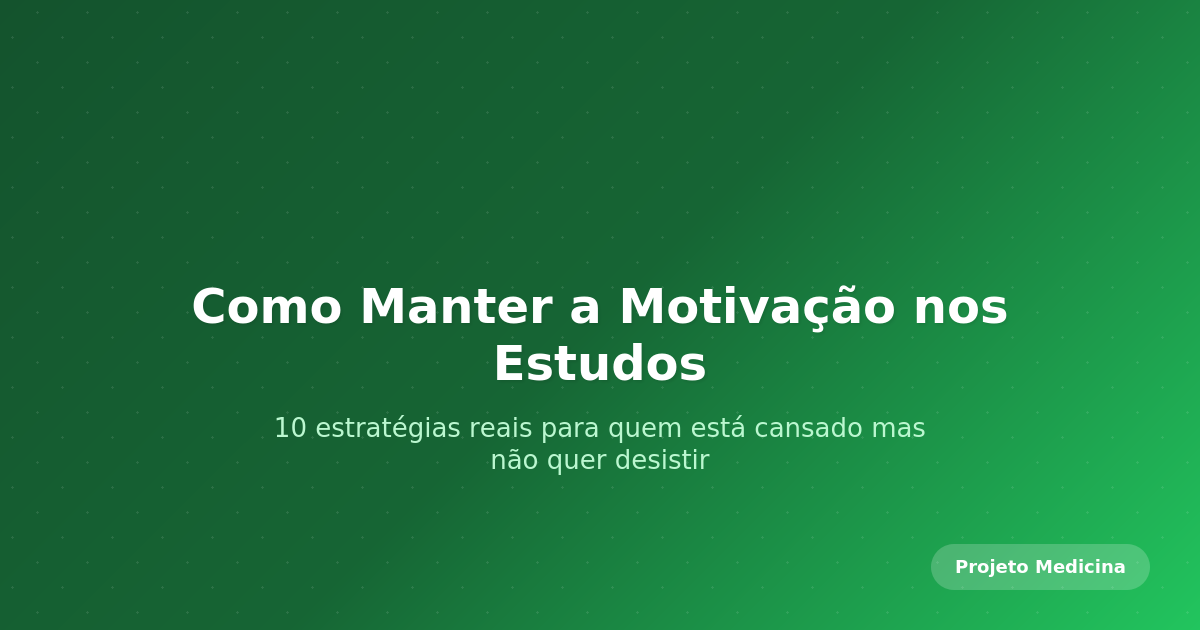 Como Manter a Motivação nos Estudos

10 estratégias reais para quem está cansado mas não quer desistir

Projeto Medicina